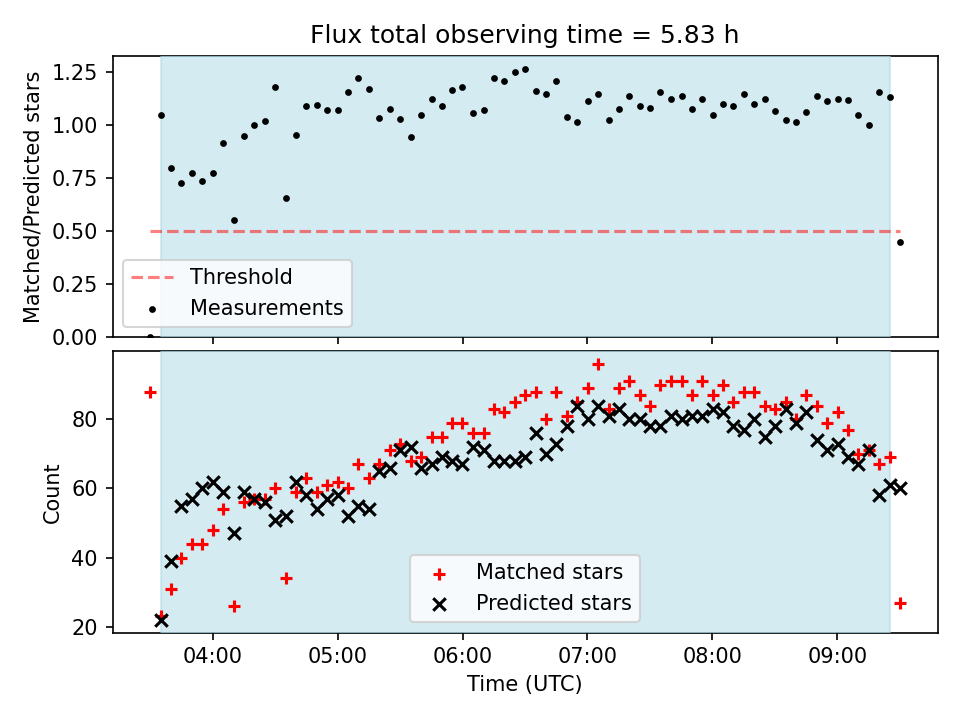 Flux total observing time = 5.83 h

Matched/Predicted stars

1.25
1.00
0.75
0.50
0.25
0.00

Threshold
Measurements

Count

80
60
40
20

Matched stars
Predicted stars

04:00
05:00
06:00
07:00
08:00
09:00

Time (UTC)